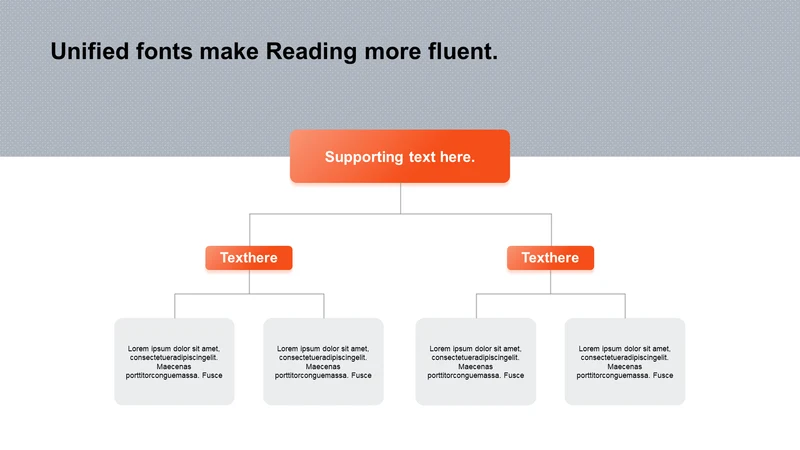 Unified fonts make Reading more fluent.

Supporting text here.

Texthere

Texthere

Lorem ipsum dolor sit amet, consectetueradipiscingelit. Maecenas porttitorconguemassa. Fusce

Lorem ipsum dolor sit amet, consectetueradipiscingelit. Maecenas porttitorconguemassa. Fusce

Lorem ipsum dolor sit amet, consectetueradipiscingelit. Maecenas porttitorconguemassa. Fusce

Lorem ipsum dolor sit amet, consectetueradipiscingelit. Maecenas porttitorconguemassa. Fusce